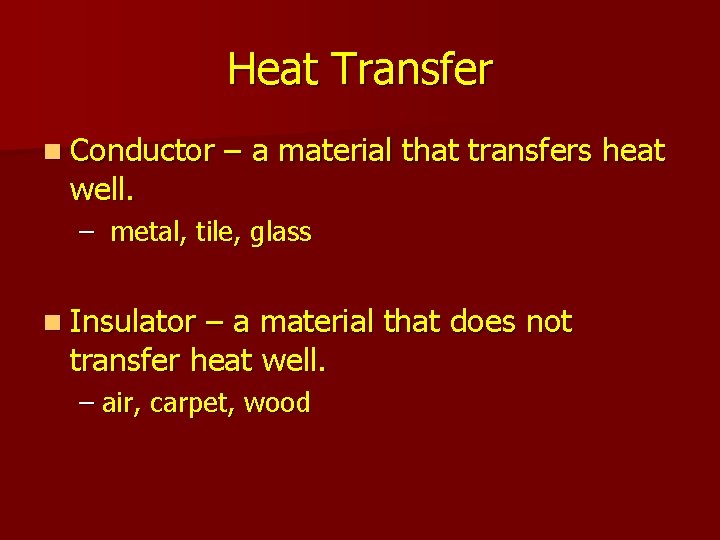 Heat Transfer

Conductor – a material that transfers heat well.

– metal, tile, glass

Insulator – a material that does not transfer heat well.

– air, carpet, wood